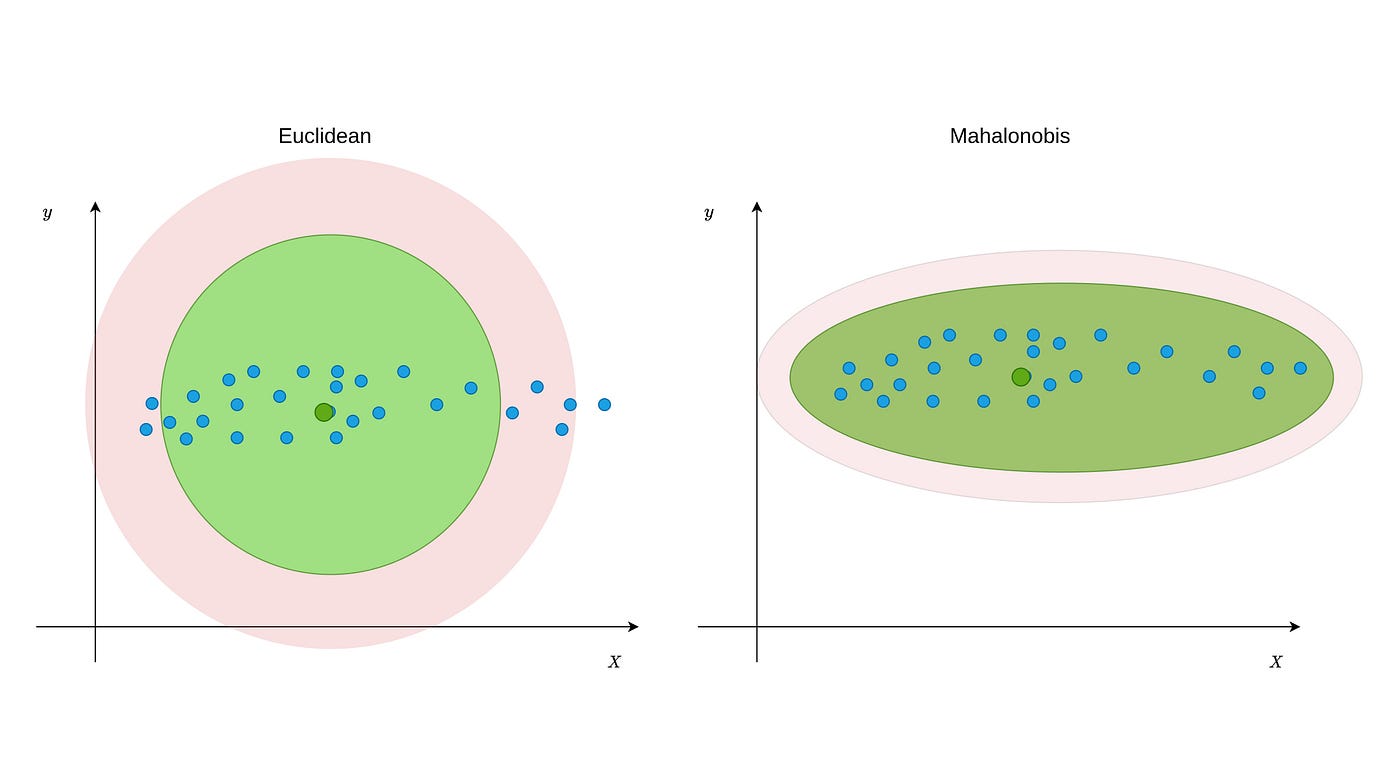 Euclidean

$y$

$X$

Mahalonobis

$y$

$X$